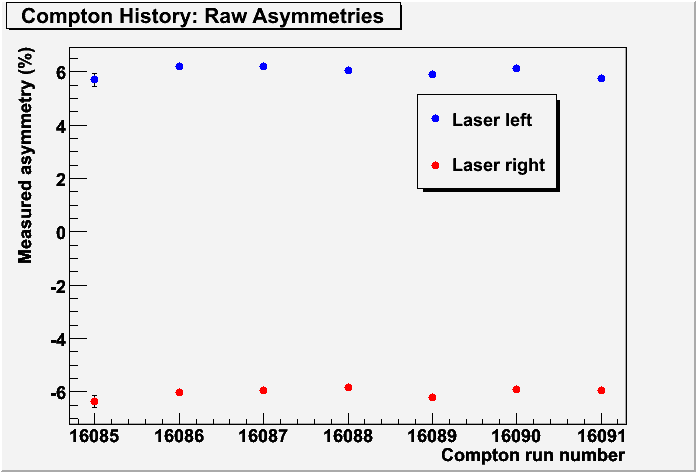 Compton History: Raw Asymmetries

Measured asymmetry (%)

6
4
2
0
-2
-4
-6

Laser left
Laser right

16085
16086
16087
16088
16089
16090
16091

Compton run number